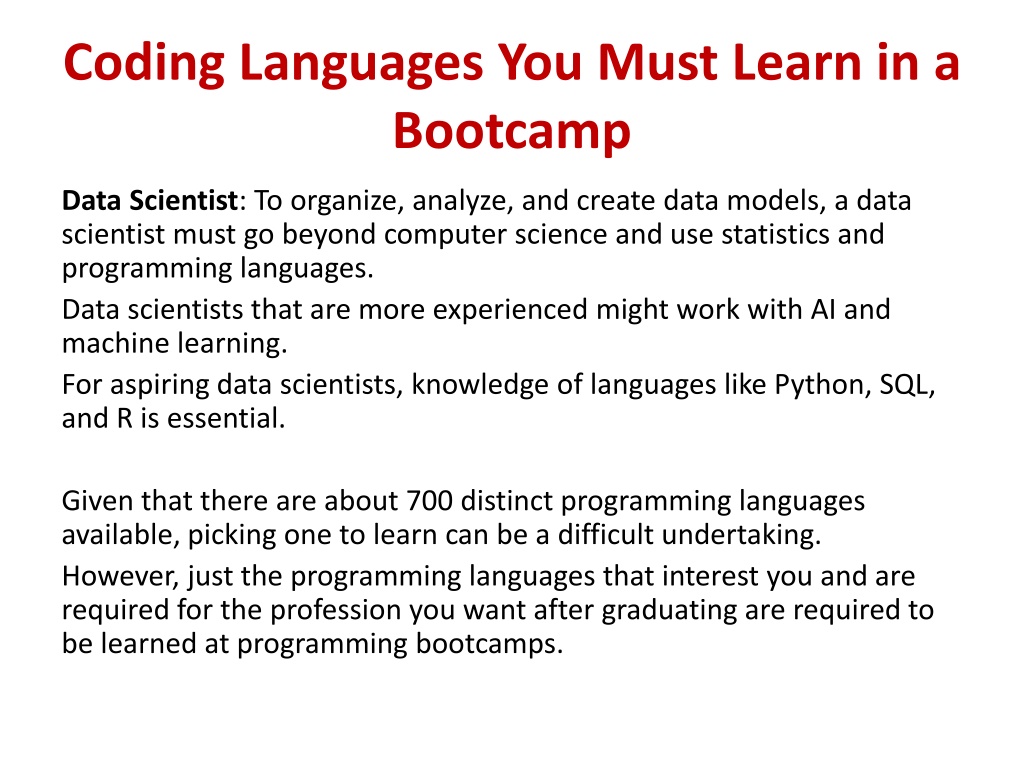 Coding Languages You Must Learn in a Bootcamp

Data Scientist: To organize, analyze, and create data models, a data scientist must go beyond computer science and use statistics and programming languages.

Data scientists that are more experienced might work with AI and machine learning.

For aspiring data scientists, knowledge of languages like Python, SQL, and R is essential.

Given that there are about 700 distinct programming languages available, picking one to learn can be a difficult undertaking.

However, just the programming languages that interest you and are required for the profession you want after graduating are required to be learned at programming bootcamps.